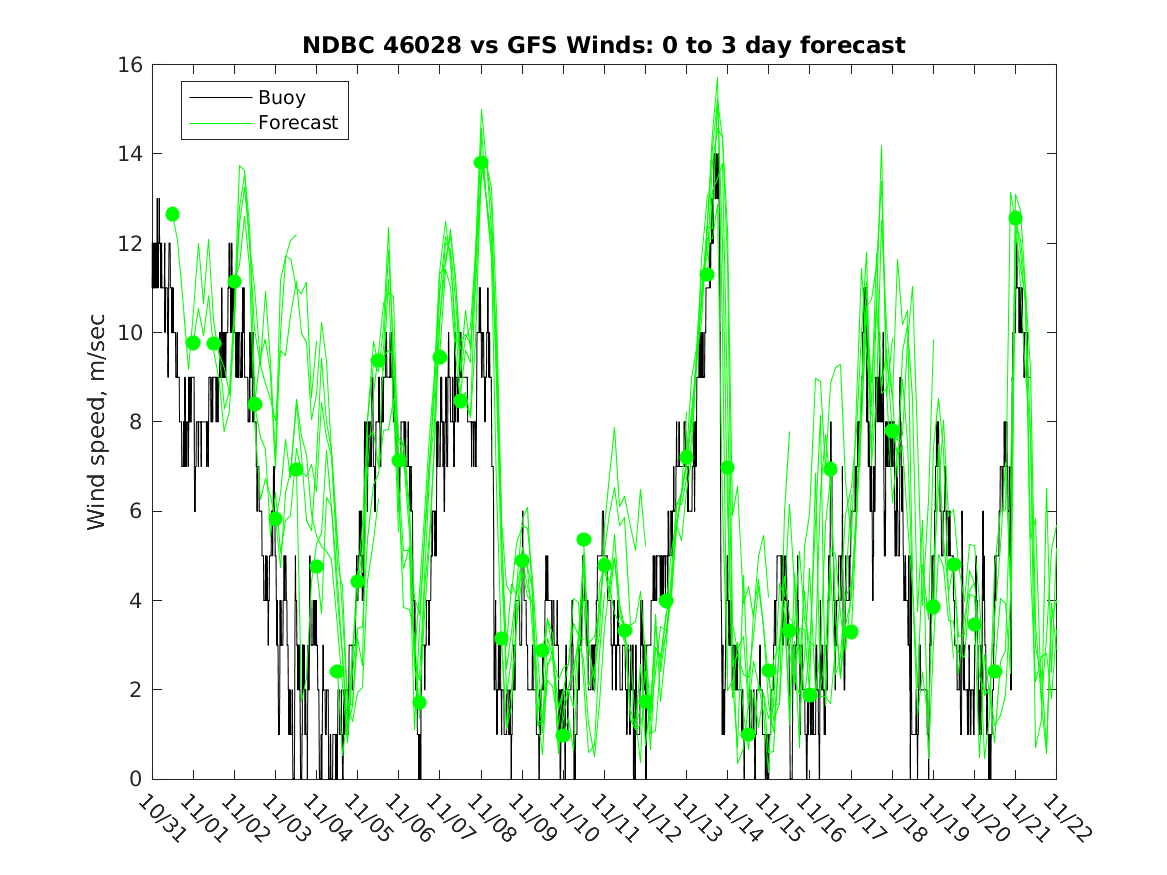 NDBC 46028 vs GFS Winds: 0 to 3 day forecast

Buoy
Forecast

Wind speed, m/sec

16
14
12
10
8
6
4
2
0

10/31 11/01 11/02 11/03 11/04 11/05 11/06 11/07 11/08 11/09 11/10 11/11 11/12 11/13 11/14 11/15 11/16 11/17 11/18 11/19 11/20 11/21 11/22